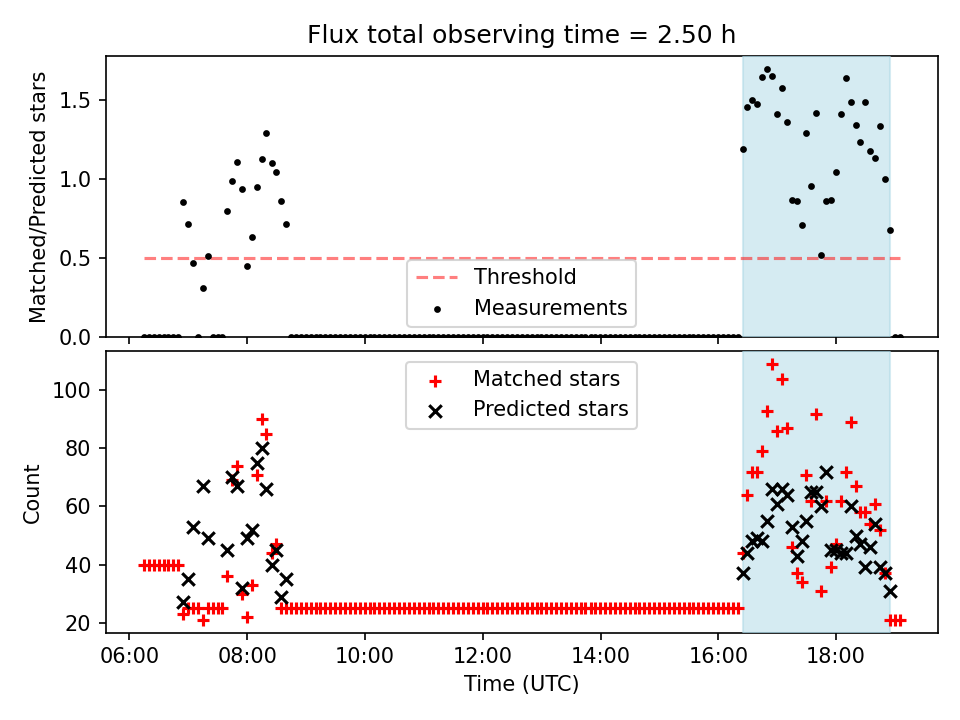 Flux total observing time = 2.50 h

Matched/Predicted stars

1.5
1.0
0.5
0.0

Threshold
Measurements

Matched stars
Predicted stars

Count

100
80
60
40
20

06:00
08:00
10:00
12:00
14:00
16:00
18:00

Time (UTC)